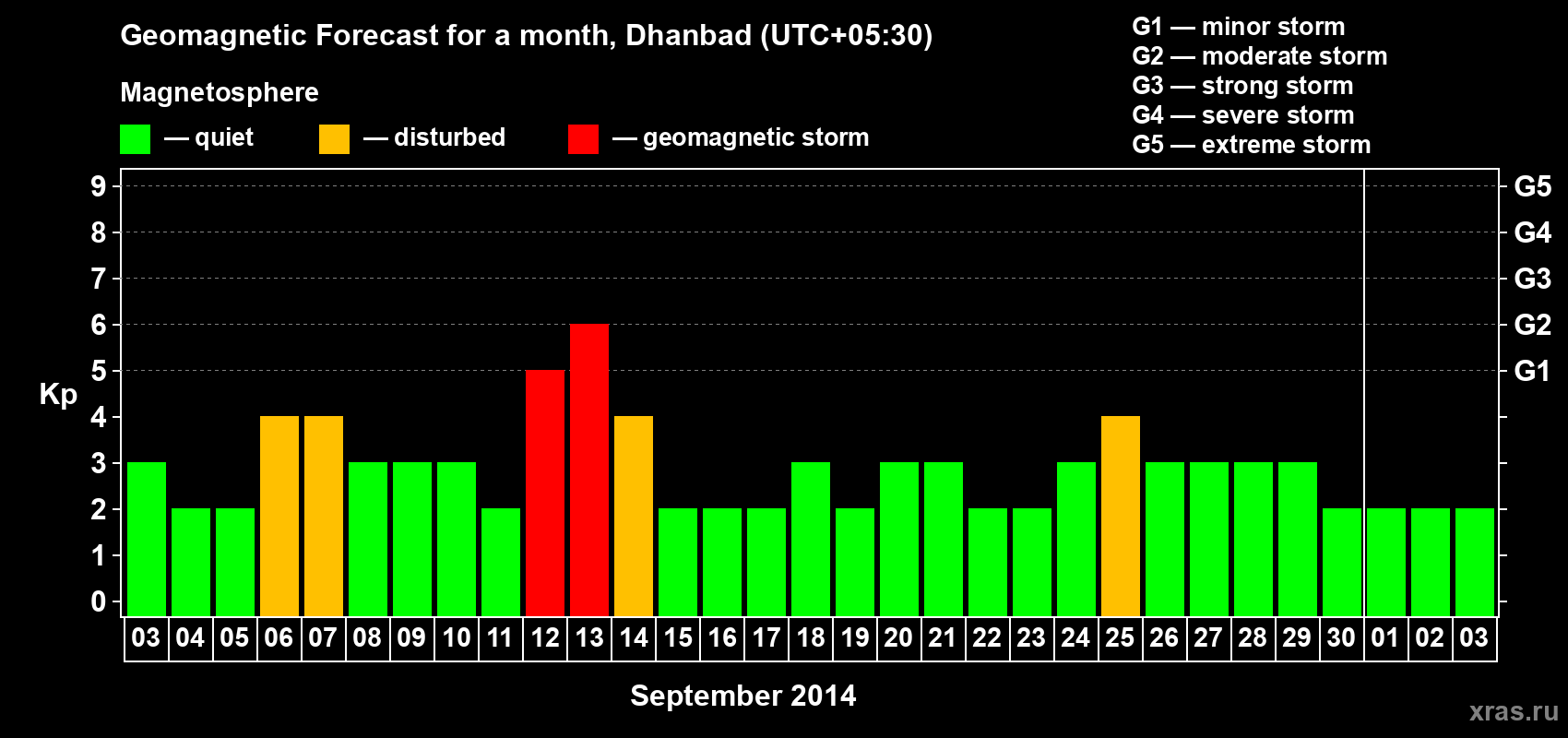 Geomagnetic Forecast for a month, Dhanbad (UTC+05:30)

Magnetosphere

— quiet — disturbed — geomagnetic storm

G1 — minor storm
G2 — moderate storm
G3 — strong storm
G4 — severe storm
G5 — extreme storm

Kp

9
8
7
6
5
4
3
2
1
0

G5
G4
G3
G2
G1

03 04 05 06 07 08 09 10 11 12 13 14 15 16 17 18 19 20 21 22 23 24 25 26 27 28 29 30 01 02 03

September 2014

xras.ru